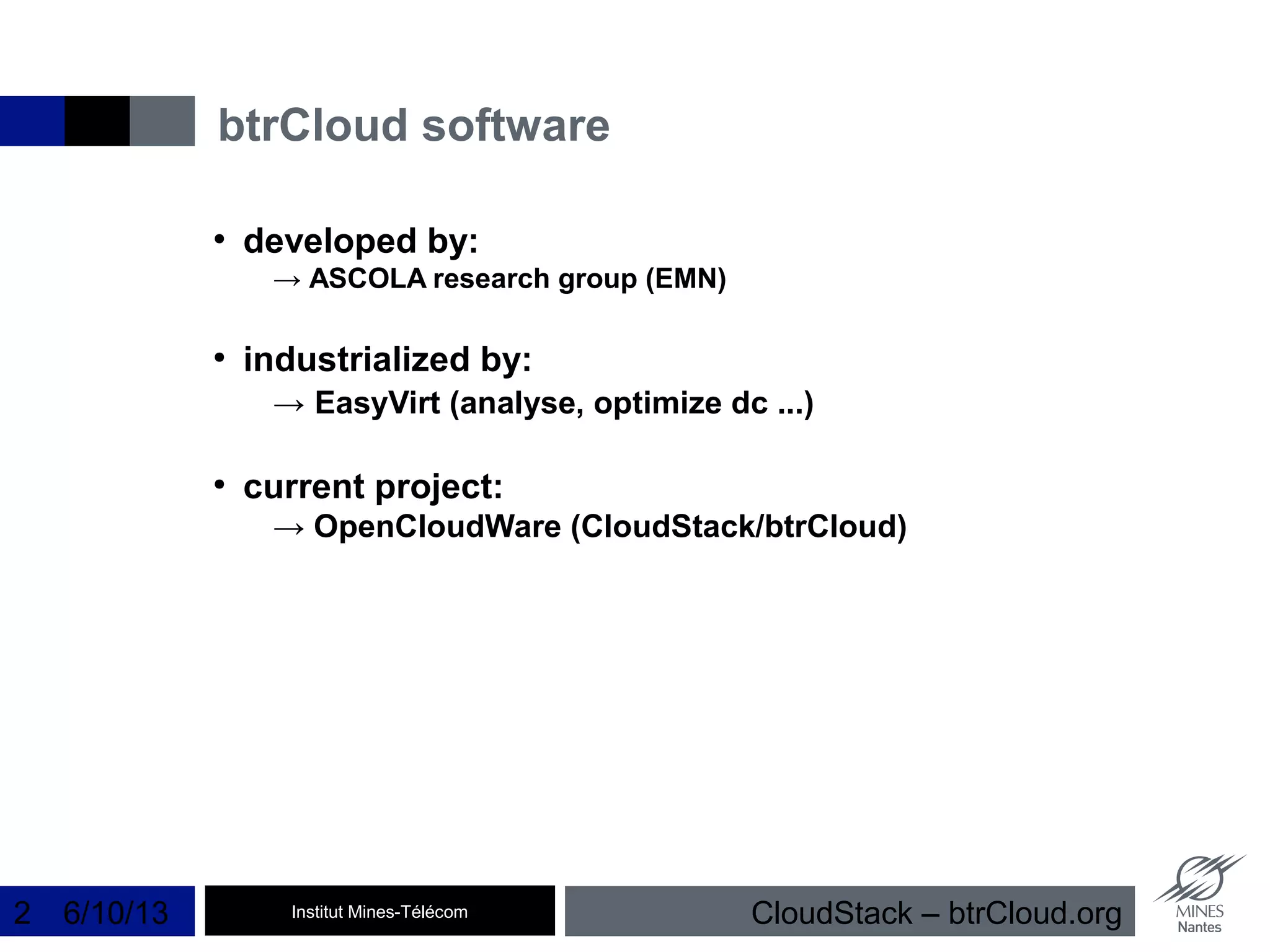 btrCloud software

• developed by:
→ ASCOLA research group (EMN)

• industrialized by:
→ EasyVirt (analyse, optimize dc ...)

• current project:
→ OpenCloudWare (CloudStack/btrCloud)

2 6/10/13

Institut Mines-Télécom

CloudStack – btrCloud.org

MINES
Nantes